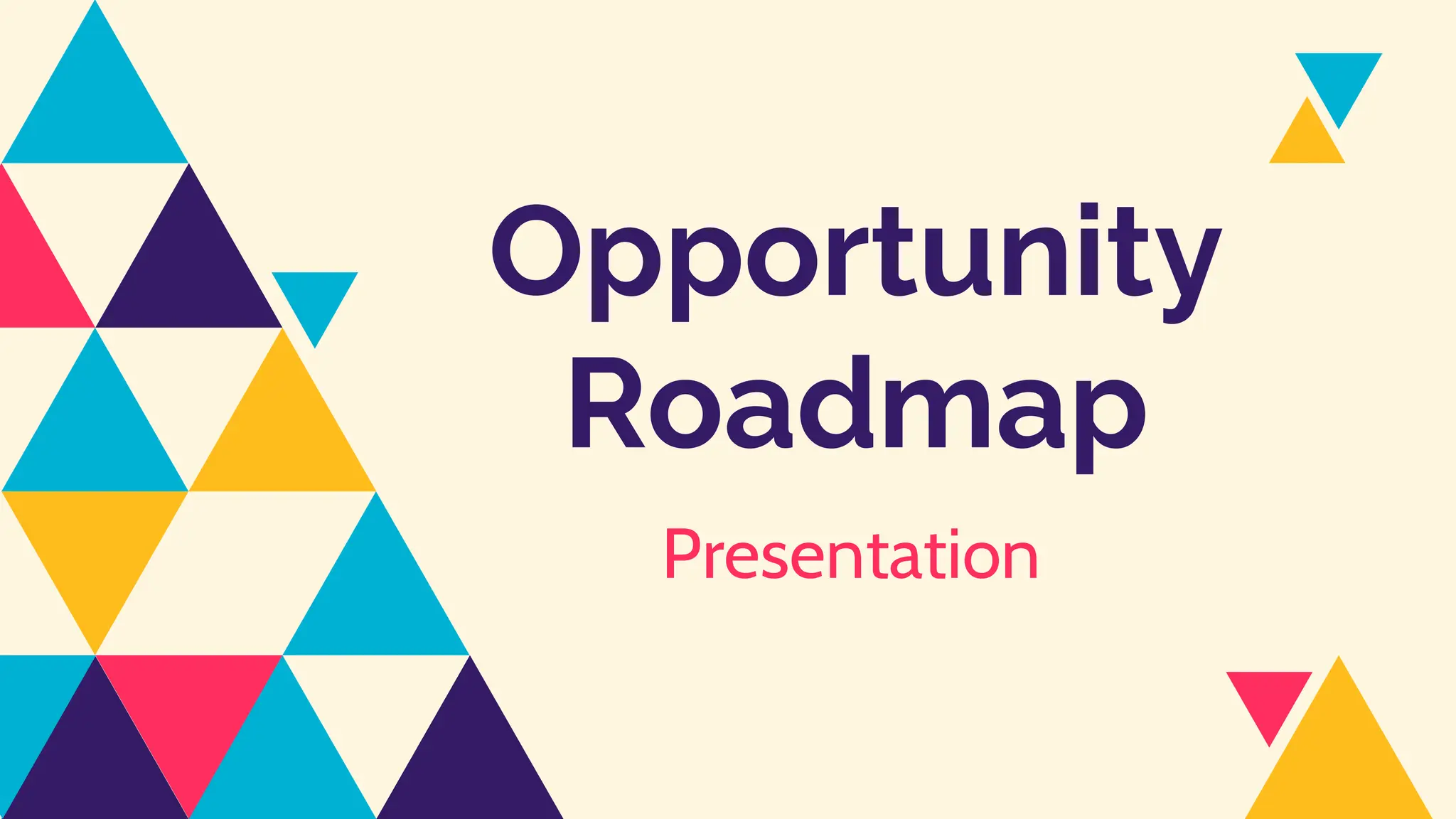 Opportunity Roadmap

Presentation